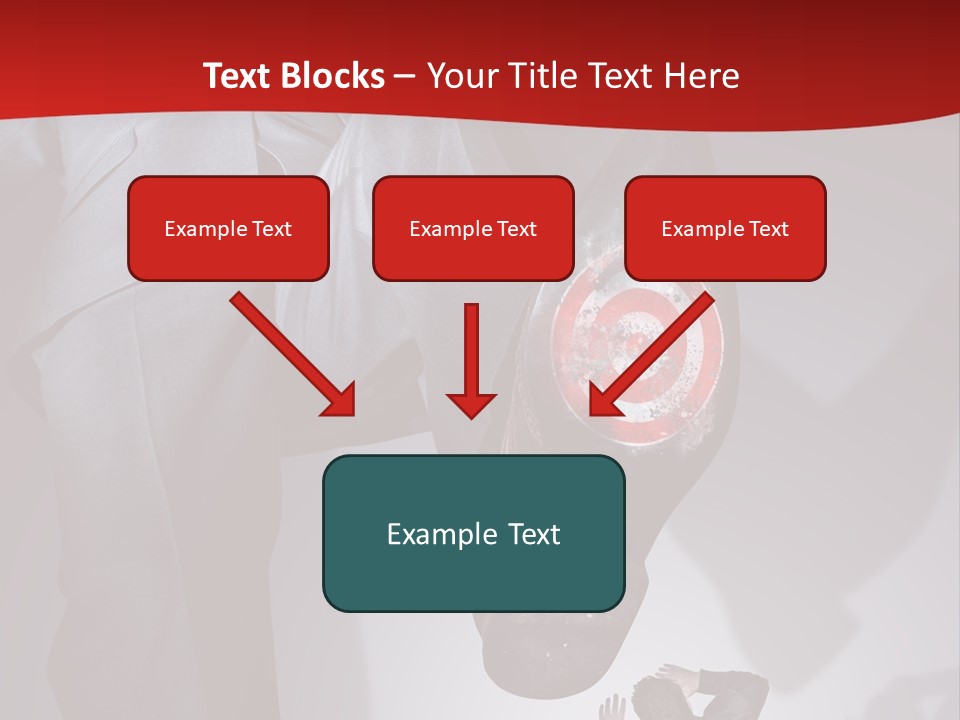 Text Blocks – Your Title Text Here

Example Text

Example Text

Example Text

Example Text